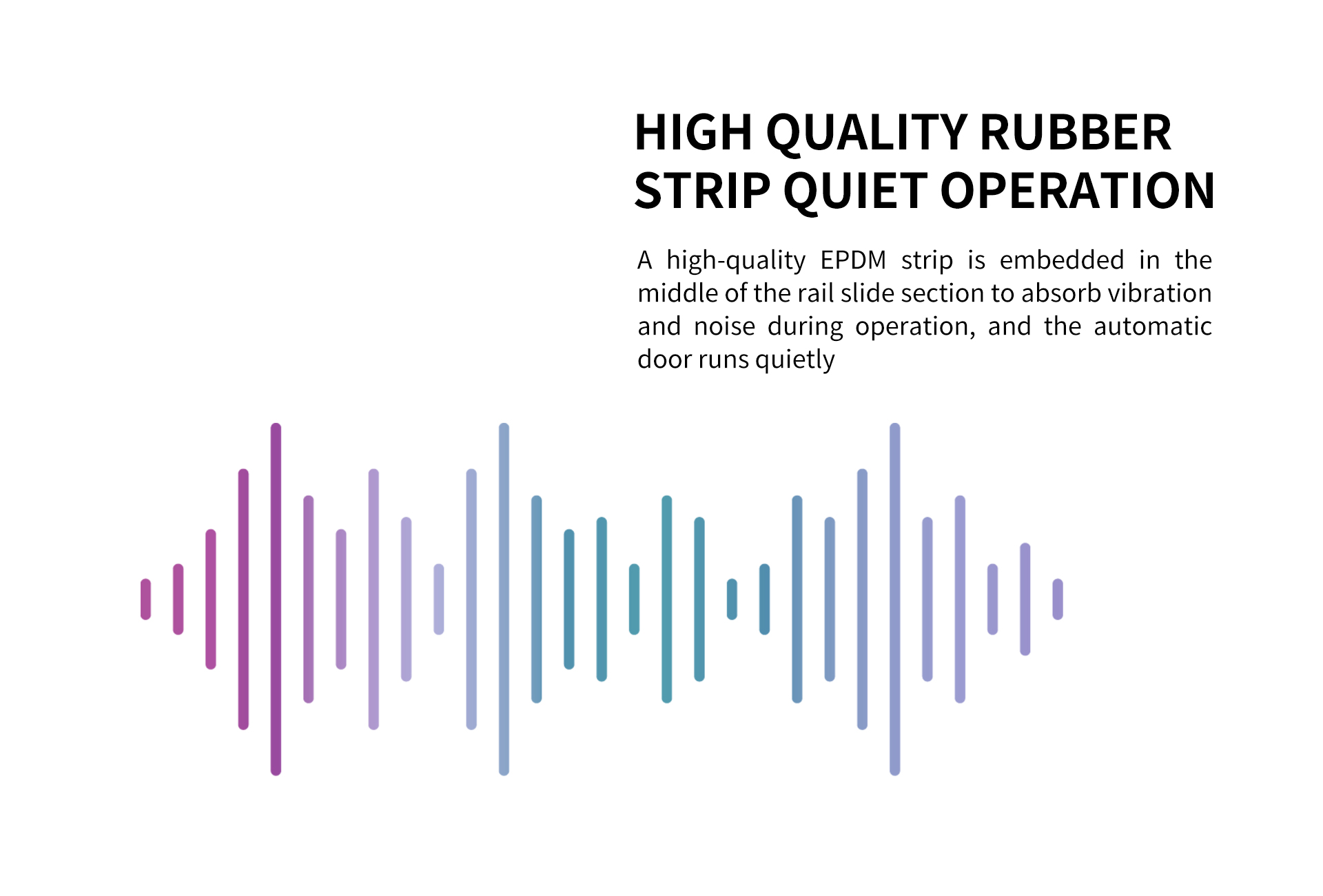 HIGH QUALITY RUBBER STRIP QUIET OPERATION

A high-quality EPDM strip is embedded in the middle of the rail slide section to absorb vibration and noise during operation, and the automatic door runs quietly